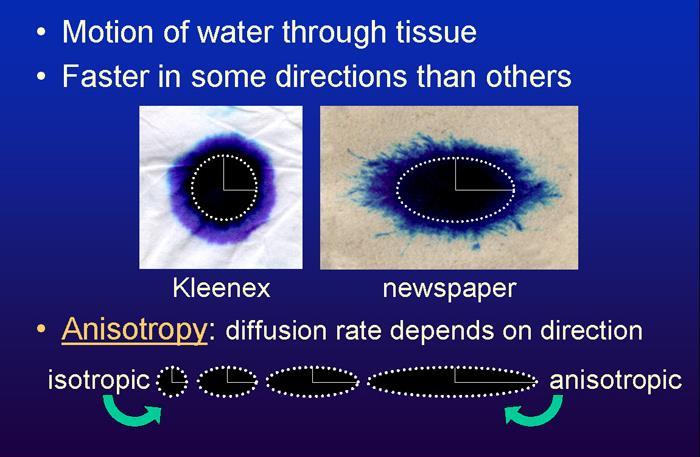 • Motion of water through tissue
• Faster in some directions than others

Kleenex newspaper

• Anisotropy: diffusion rate depends on direction

isotropic anisotropic